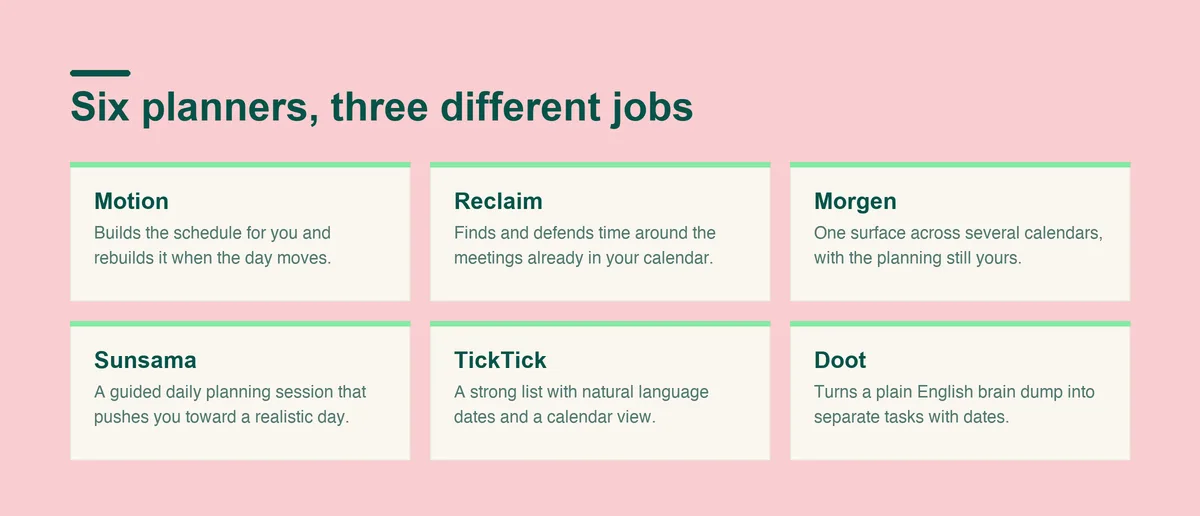 Six planners, three different jobs

Motion
Builds the schedule for you and rebuilds it when the day moves.

Reclaim
Finds and defends time around the meetings already in your calendar.

Morgen
One surface across several calendars, with the planning still yours.

Sunsama
A guided daily planning session that pushes you toward a realistic day.

TickTick
A strong list with natural language dates and a calendar view.

Doot
Turns a plain English brain dump into separate tasks with dates.